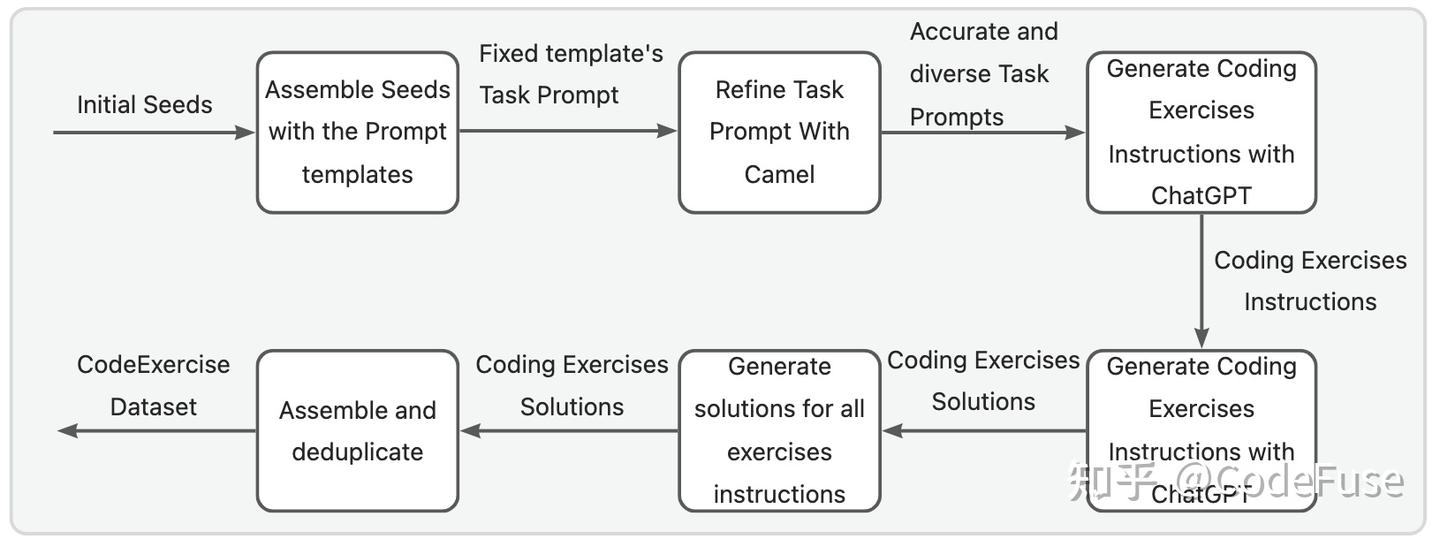 Initial Seeds

Assemble Seeds with the Prompt templates

Fixed template's Task Prompt

Refine Task Prompt With Camel

Accurate and diverse Task Prompts

Generate Coding Exercises Instructions with ChatGPT

Coding Exercises Instructions

Generate Coding Exercises Instructions with ChatGPT

Coding Exercises Solutions

Generate solutions for all exercises instructions

Coding Exercises Solutions

Assemble and deduplicate

CodeExercise Dataset

知乎 @CodeFuse